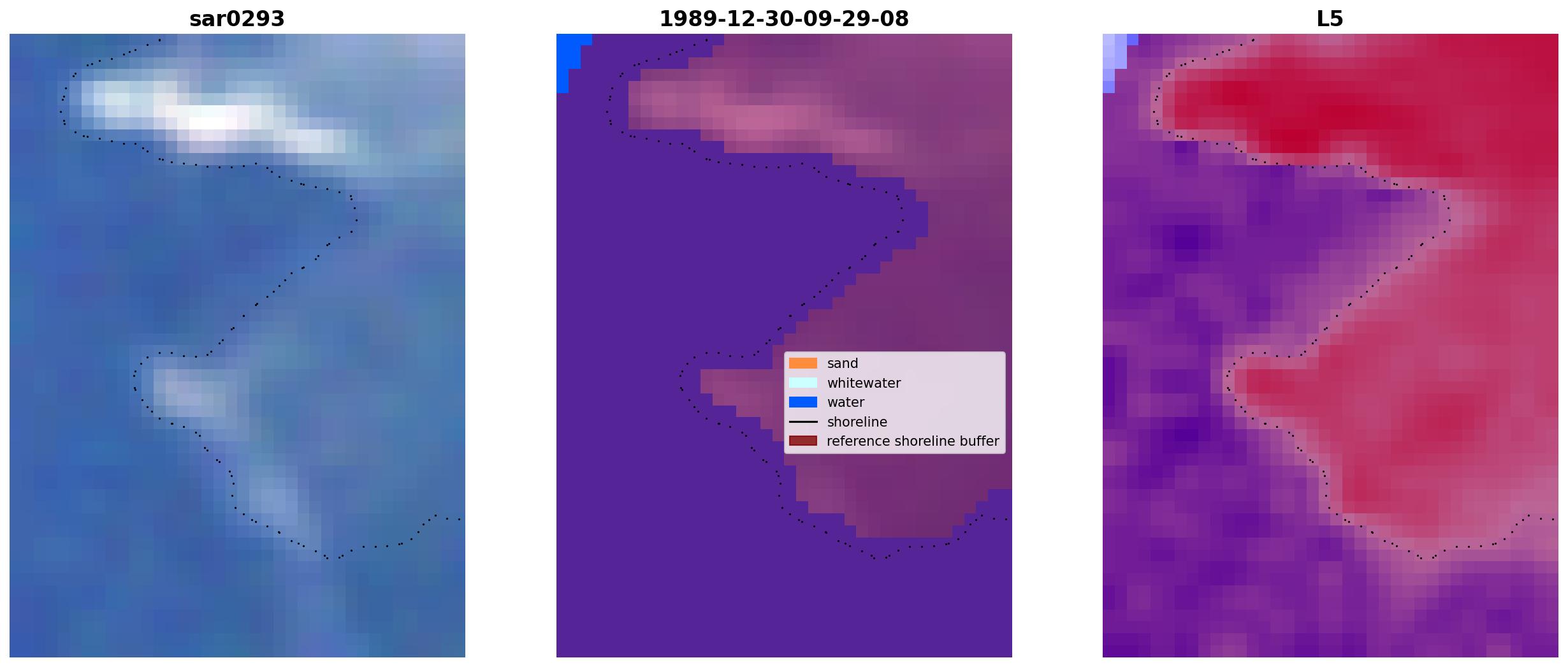 sar0293

1989-12-30-09-29-08

sand
whitewater
water
shoreline
reference shoreline buffer

L5